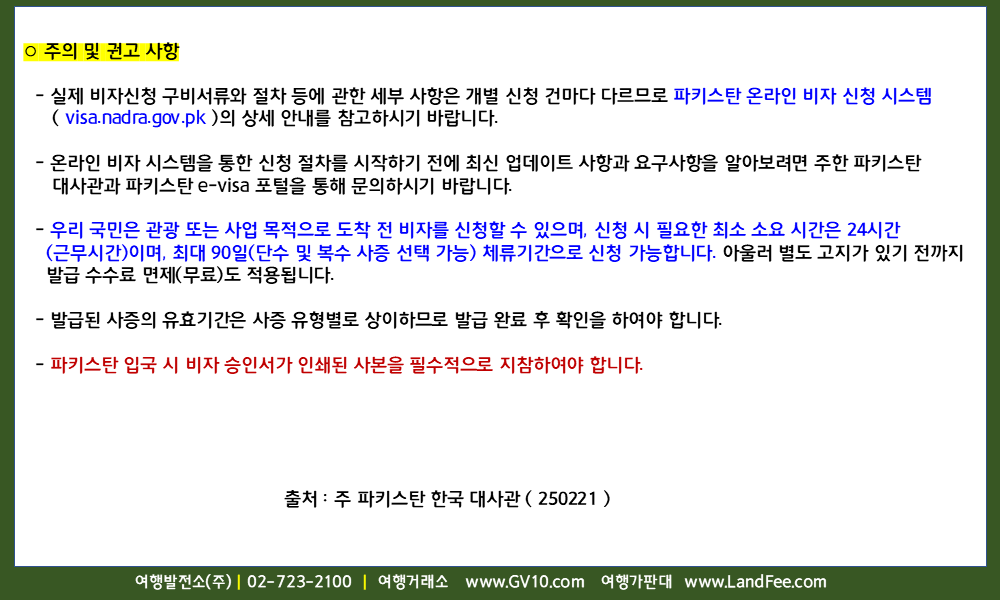 ○ 주의 및 권고 사항

- 실제 비자신청 구비서류와 절차 등에 관한 세부 사항은 개별 신청 건마다 다르므로 파키스탄 온라인 비자 신청 시스템 ( visa.nadra.gov.pk )의 상세 안내를 참고하시기 바랍니다.

- 온라인 비자 시스템을 통한 신청 절차를 시작하기 전에 최신 업데이트 사항과 요구사항을 알아보려면 주한 파키스탄 대사관과 파키스탄 e-visa 포털을 통해 문의하시기 바랍니다.

- 우리 국민은 관광 또는 사업 목적으로 도착 전 비자를 신청할 수 있으며, 신청 시 필요한 최소 소요 시간은 24시간 (근무시간)이며, 최대 90일(단수 및 복수 사증 선택 가능) 체류기간으로 신청 가능합니다. 아울러 별도 고지가 있기 전까지 발급 수수료 면제(무료)도 적용됩니다.

- 발급된 사증의 유효기간은 사증 유형별로 상이하므로 발급 완료 후 확인을 하여야 합니다.

- 파키스탄 입국 시 비자 승인서가 인쇄된 사본을 필수적으로 지참하여야 합니다.

출처 : 주 파키스탄 한국 대사관 ( 250221 )

여행발전소(주) | 02-723-2100 | 여행거래소 www.GV10.com 여행가판대 www.LandFee.com